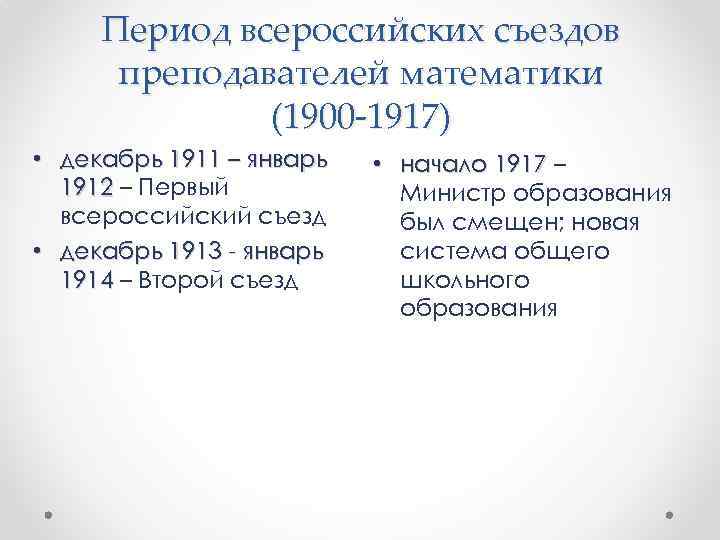 Период всероссийских съездов преподавателей математики (1900-1917)

• декабрь 1911 – январь 1912 – Первый всероссийский съезд
• декабрь 1913 - январь 1914 – Второй съезд

• начало 1917 – Министр образования был смещен; новая система общего школьного образования